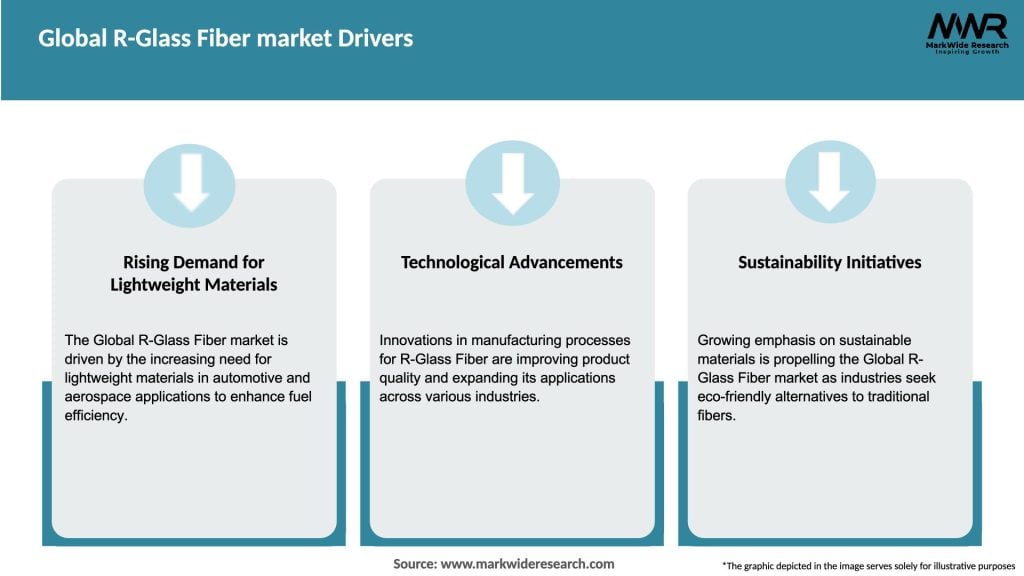 Global R-Glass Fiber market Drivers

MWR
MarkWide Research
Inspiring Growth

Rising Demand for Lightweight Materials

The Global R-Glass Fiber market is driven by the increasing need for lightweight materials in automotive and aerospace applications to enhance fuel efficiency.

Technological Advancements

Innovations in manufacturing processes for R-Glass Fiber are improving product quality and expanding its applications across various industries.

Sustainability Initiatives

Growing emphasis on sustainable materials is propelling the Global R-Glass Fiber market as industries seek eco-friendly alternatives to traditional fibers.

Source: www.markwideresearch.com

*The graphic depicted in the image serves solely for illustrative purposes